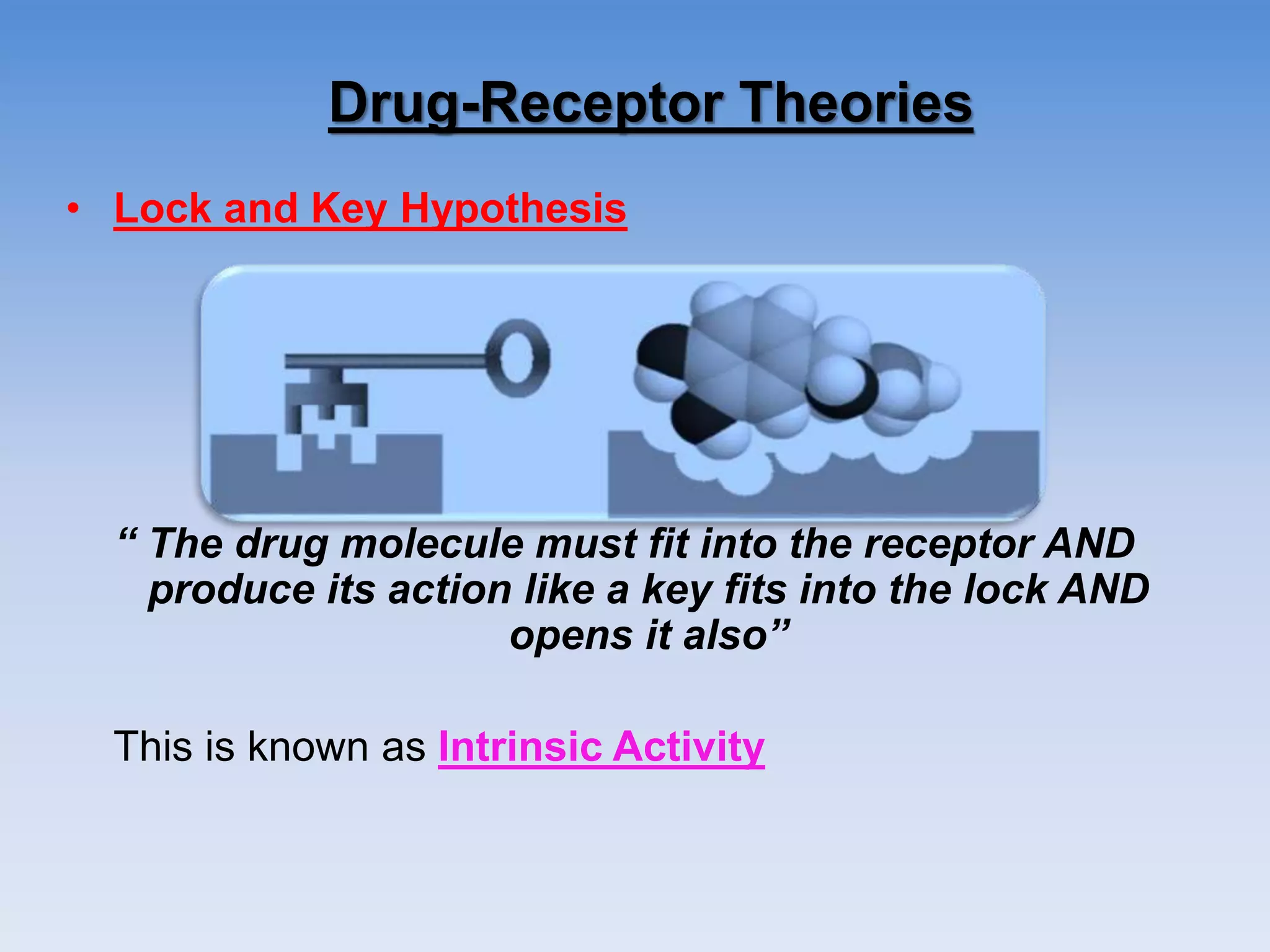 Drug-Receptor Theories

• Lock and Key Hypothesis

“ The drug molecule must fit into the receptor AND produce its action like a key fits into the lock AND opens it also”

This is known as Intrinsic Activity